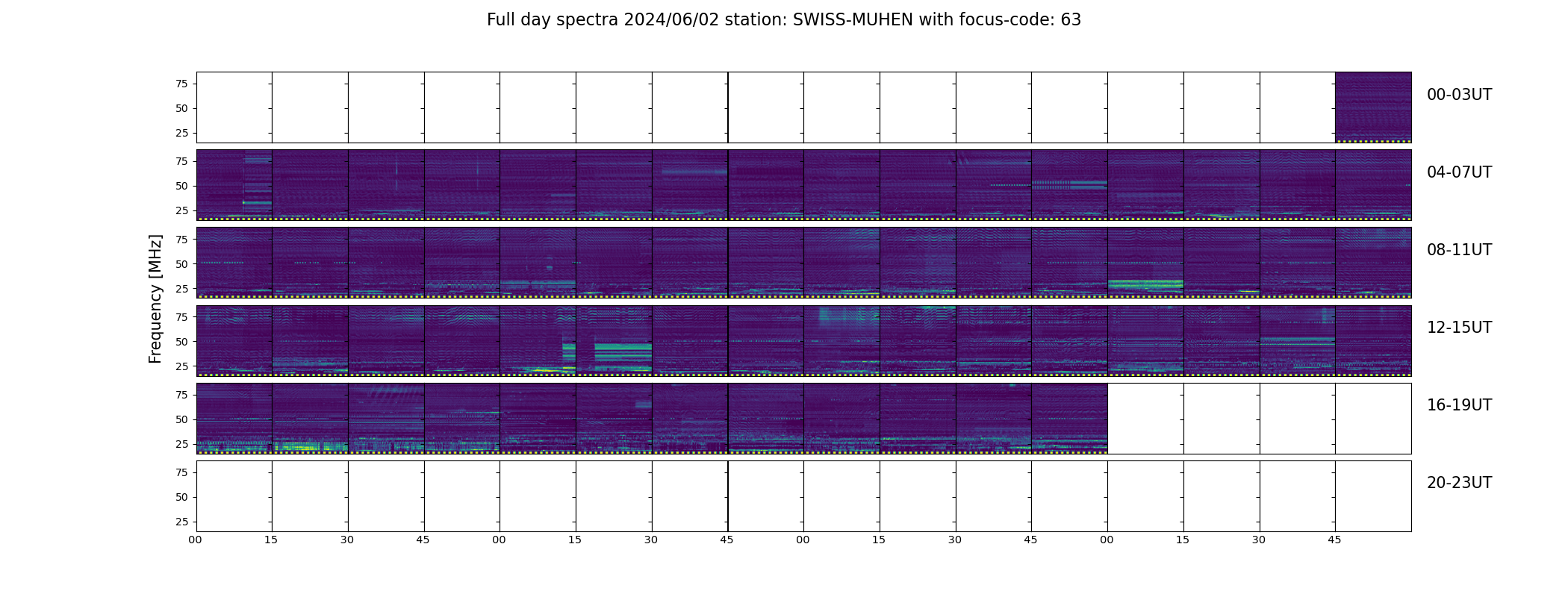 Full day spectra 2024/06/02 station: SWISS-MUHEN with focus-code: 63

Frequency [MHz]

75
50
25
00-03UT

75
50
25
04-07UT

75
50
25
08-11UT

75
50
25
12-15UT

75
50
25
16-19UT

75
50
25
20-23UT

00 15 30 45 00 15 30 45 00 15 30 45 00 15 30 45